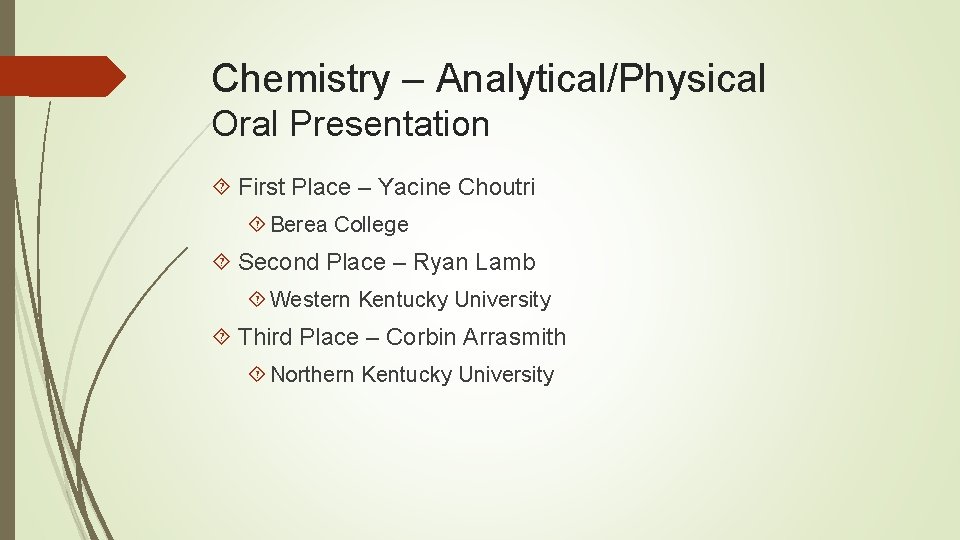 Chemistry – Analytical/Physical
Oral Presentation

First Place – Yacine Choutri

Berea College

Second Place – Ryan Lamb

Western Kentucky University

Third Place – Corbin Arrasmith

Northern Kentucky University